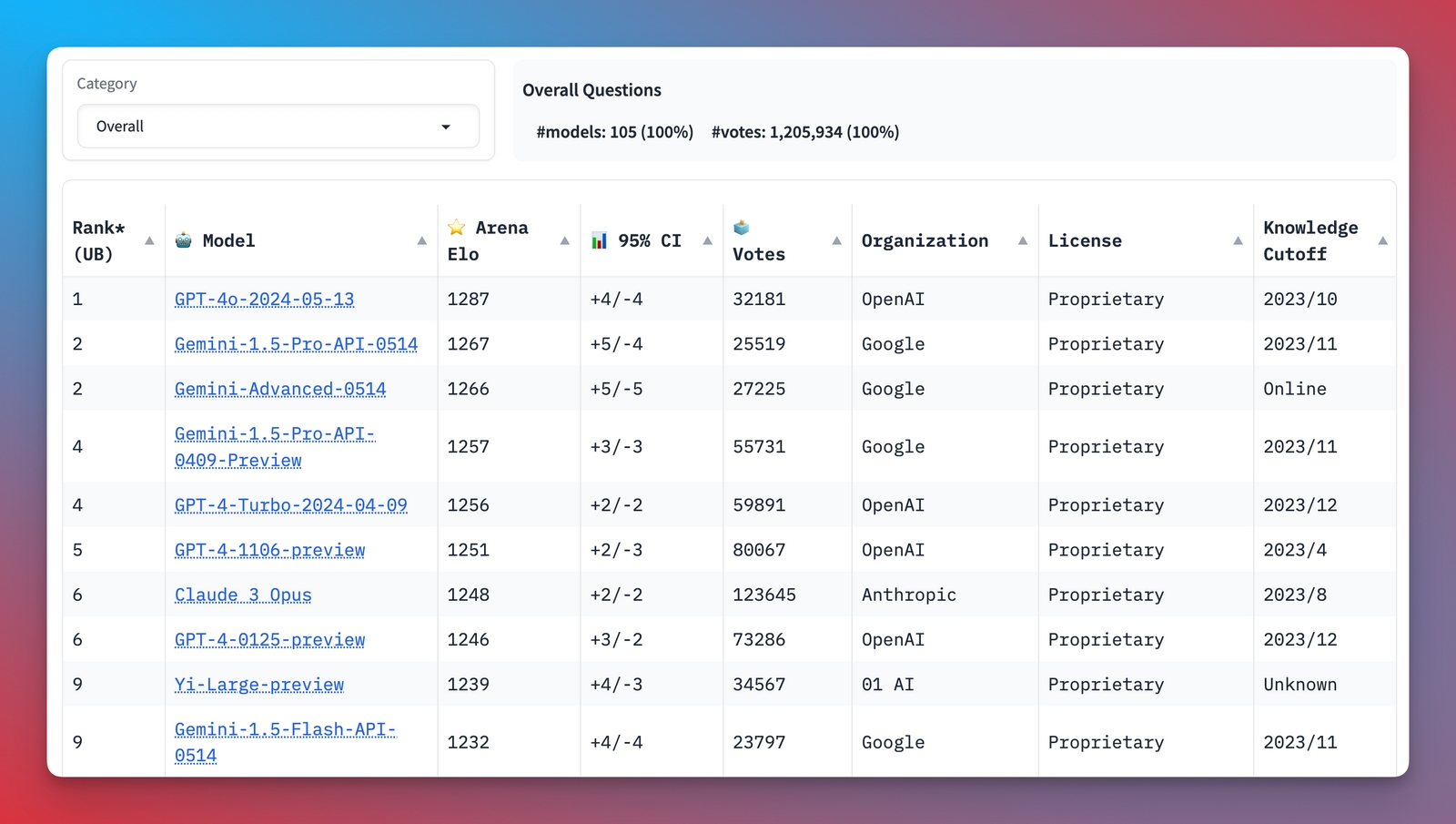 Category

Overall

Overall Questions

#models: 105 (100%) #votes: 1,205,934 (100%)

| Rank* (UB) | Model | Arena Elo | 95% CI | Votes | Organization | License | Knowledge Cutoff |
|---|---|---|---|---|---|---|---|
| 1 | GPT-4o-2024-05-13 | 1287 | +4/-4 | 32181 | OpenAI | Proprietary | 2023/10 |
| 2 | Gemini-1.5-Pro-API-0514 | 1267 | +5/-4 | 25519 | Google | Proprietary | 2023/11 |
| 2 | Gemini-Advanced-0514 | 1266 | +5/-5 | 27225 | Google | Proprietary | Online |
| 4 | Gemini-1.5-Pro-API-0409-Preview | 1257 | +3/-3 | 55731 | Google | Proprietary | 2023/11 |
| 4 | GPT-4-Turbo-2024-04-09 | 1256 | +2/-2 | 59891 | OpenAI | Proprietary | 2023/12 |
| 5 | GPT-4-1106-preview | 1251 | +2/-3 | 80067 | OpenAI | Proprietary | 2023/4 |
| 6 | Claude 3 Opus | 1248 | +2/-2 | 123645 | Anthropic | Proprietary | 2023/8 |
| 6 | GPT-4-0125-preview | 1246 | +3/-2 | 73286 | OpenAI | Proprietary | 2023/12 |
| 9 | Yi-Large-preview | 1239 | +4/-3 | 34567 | 01 AI | Proprietary | Unknown |
| 9 | Gemini-1.5-Flash-API-0514 | 1232 | +4/-4 | 23797 | Google | Proprietary | 2023/11 |